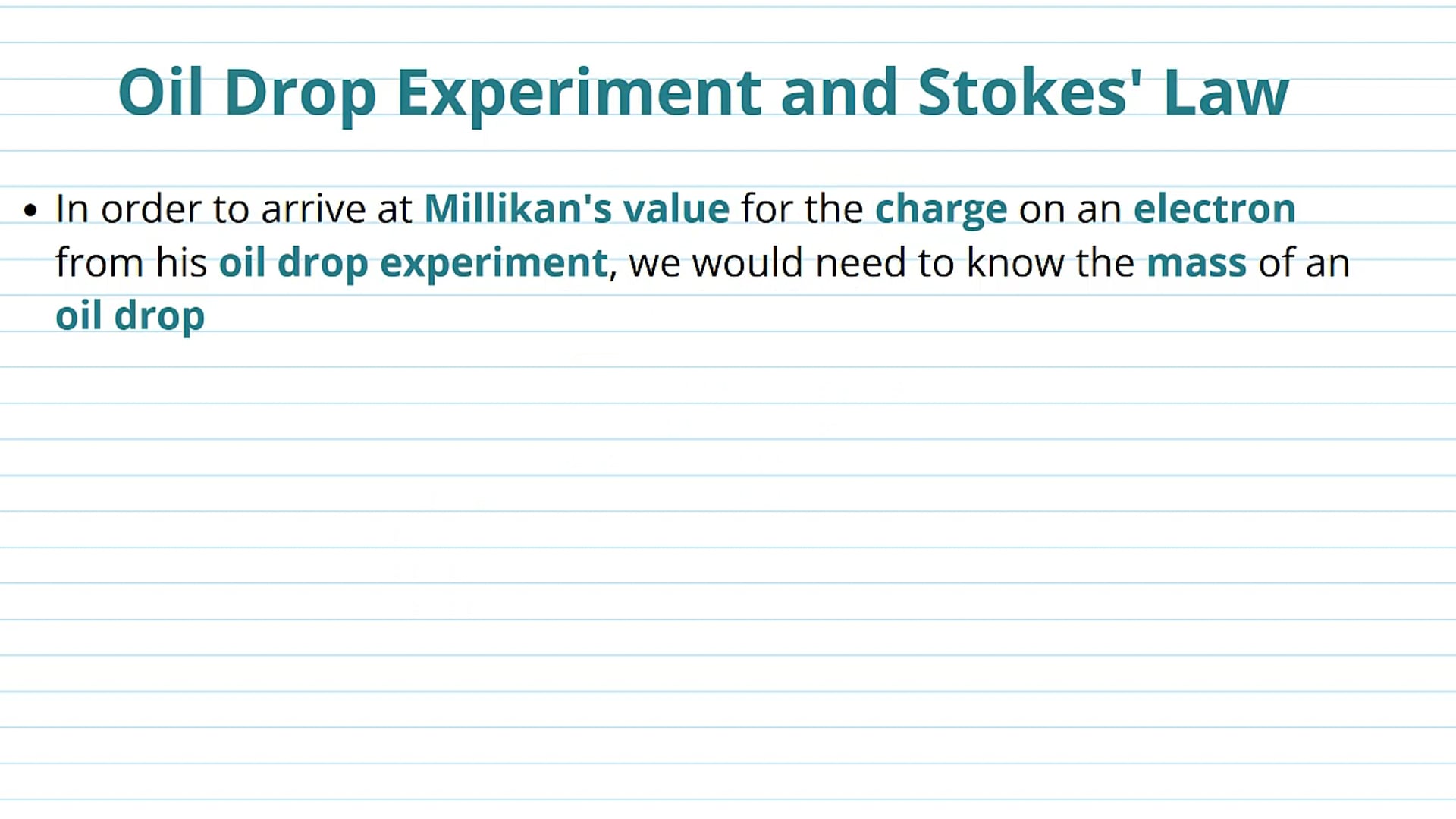 Oil Drop Experiment and Stokes' Law

• In order to arrive at Millikan's value for the charge on an electron from his oil drop experiment, we would need to know the mass of an oil drop